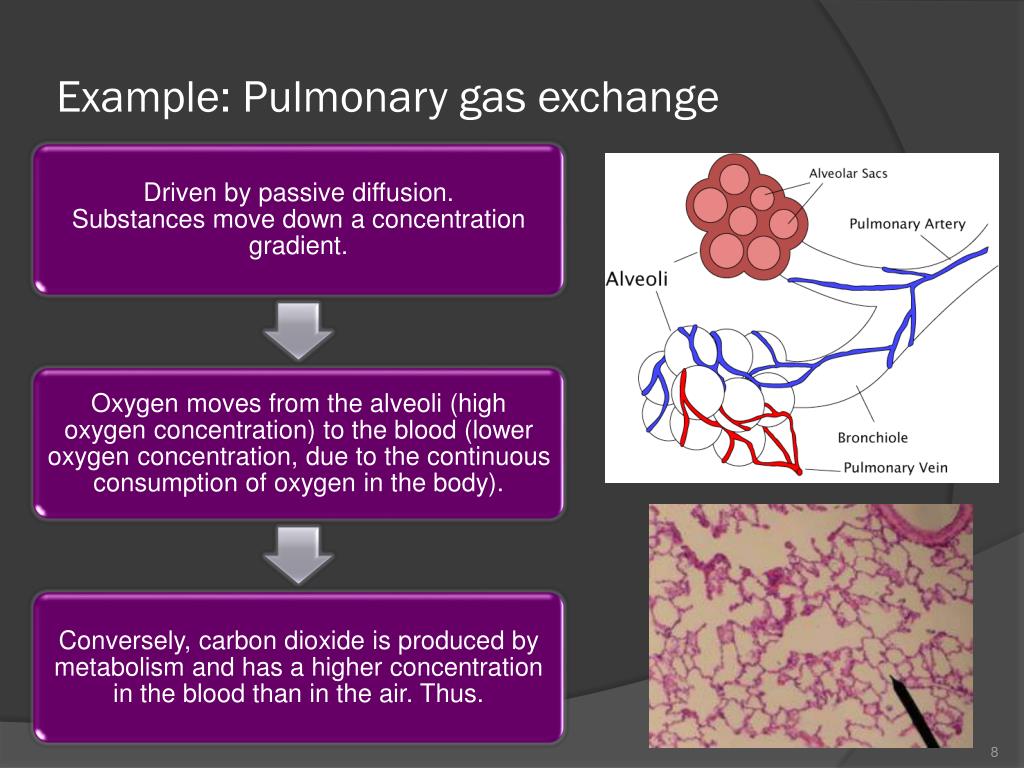 Example: Pulmonary gas exchange

Driven by passive diffusion.
Substances move down a concentration gradient.

Oxygen moves from the alveoli (high oxygen concentration) to the blood (lower oxygen concentration, due to the continuous consumption of oxygen in the body).

Conversely, carbon dioxide is produced by metabolism and has a higher concentration in the blood than in the air. Thus.

Alveolar Sacs
Pulmonary Artery
Alveoli
Bronchiole
Pulmonary Vein

8